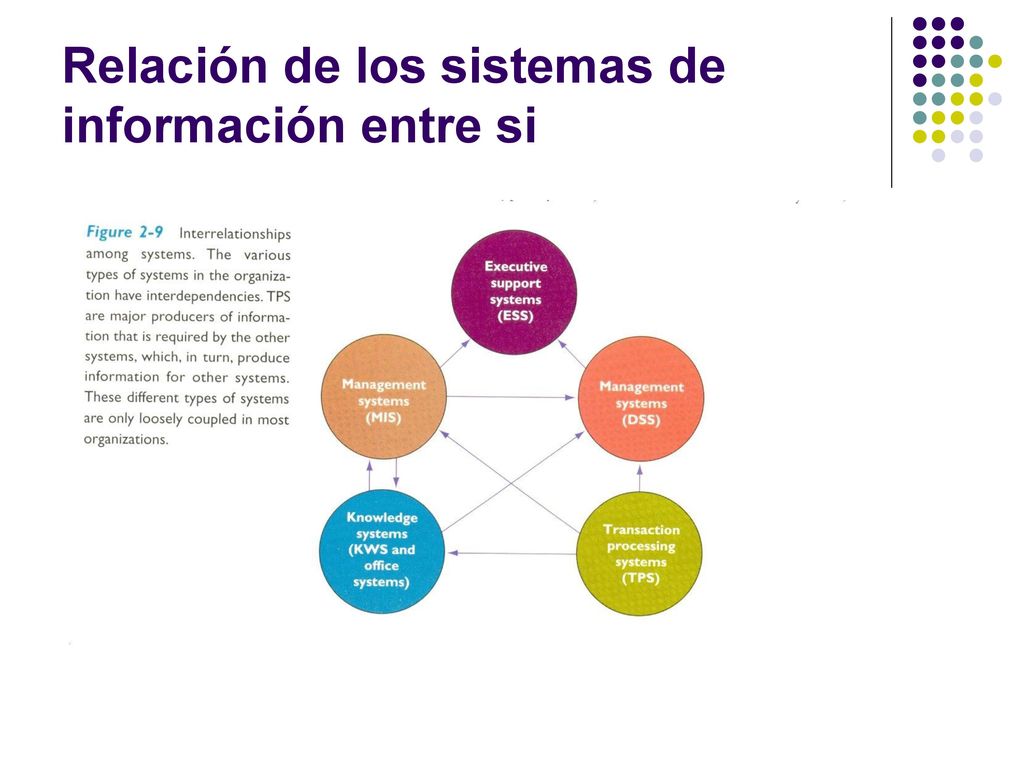 Relación de los sistemas de información entre si

Figure 2-9 Interrelationships among systems. The various types of systems in the organization have interdependencies. TPS are major producers of information that is required by the other systems, which, in turn, produce information for other systems. These different types of systems are only loosely coupled in most organizations.

Executive support systems (ESS)

Management systems (MIS)

Management systems (DSS)

Knowledge systems (KWS and office systems)

Transaction processing systems (TPS)